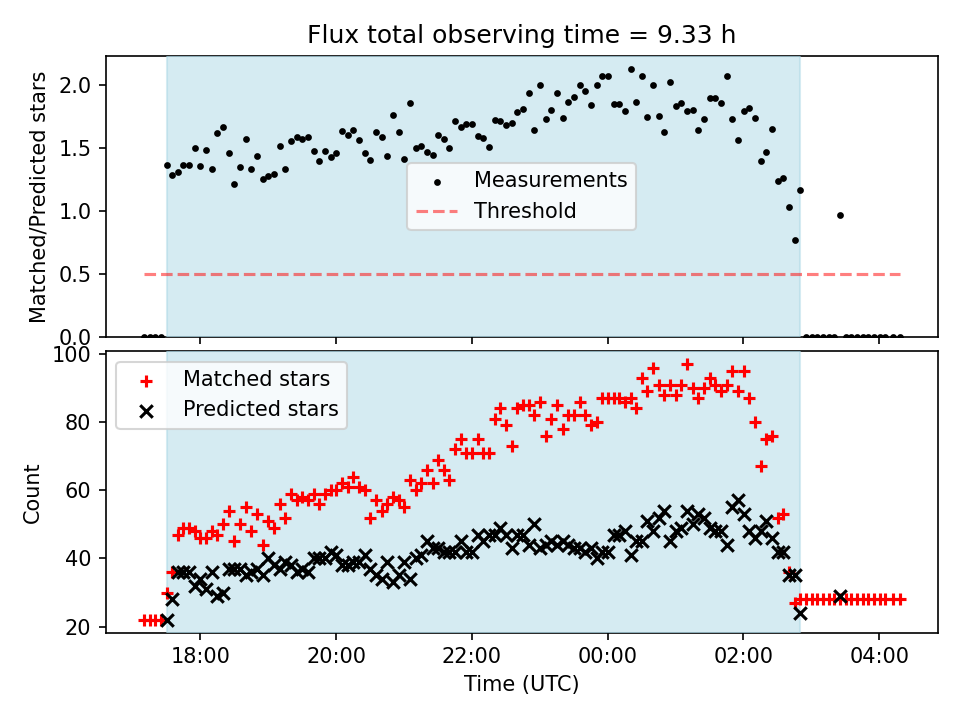 Flux total observing time = 9.33 h

Matched/Predicted stars
2.0
1.5
1.0
0.5
0.0

Measurements
Threshold

Count
100
80
60
40
20

Matched stars
Predicted stars

18:00
20:00
22:00
00:00
02:00
04:00
Time (UTC)